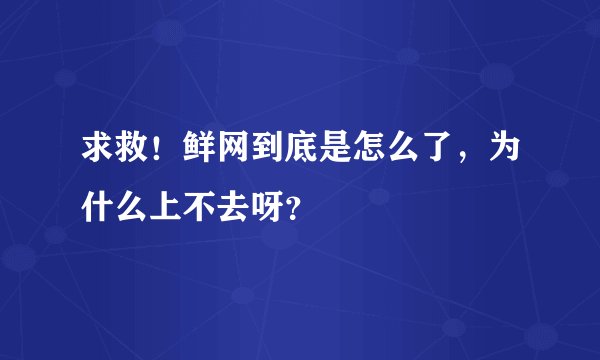 求救！鲜网到底是怎么了，为什么上不去呀?